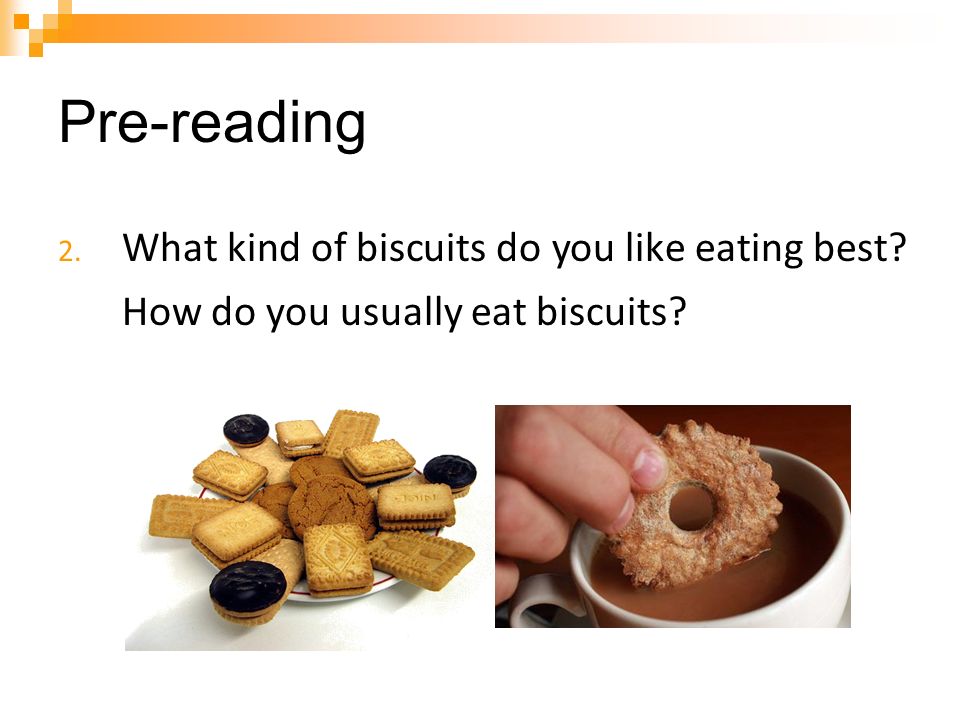 Pre-reading

2. What kind of biscuits do you like eating best? How do you usually eat biscuits?